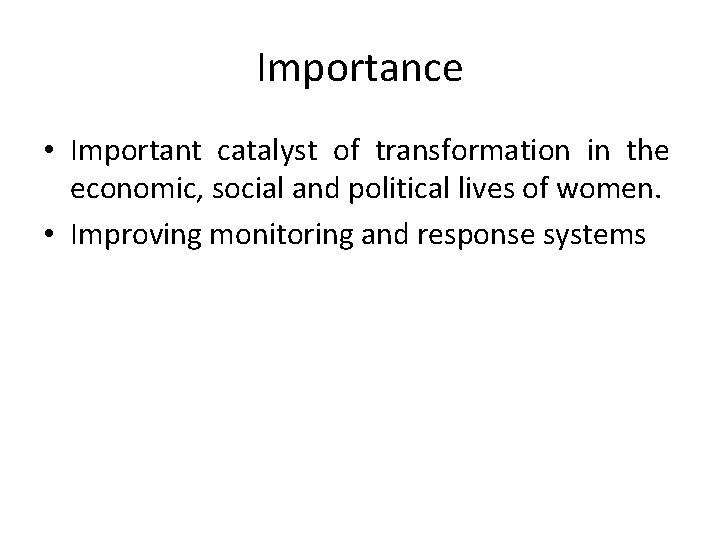 Importance

• Important catalyst of transformation in the economic, social and political lives of women.

• Improving monitoring and response systems